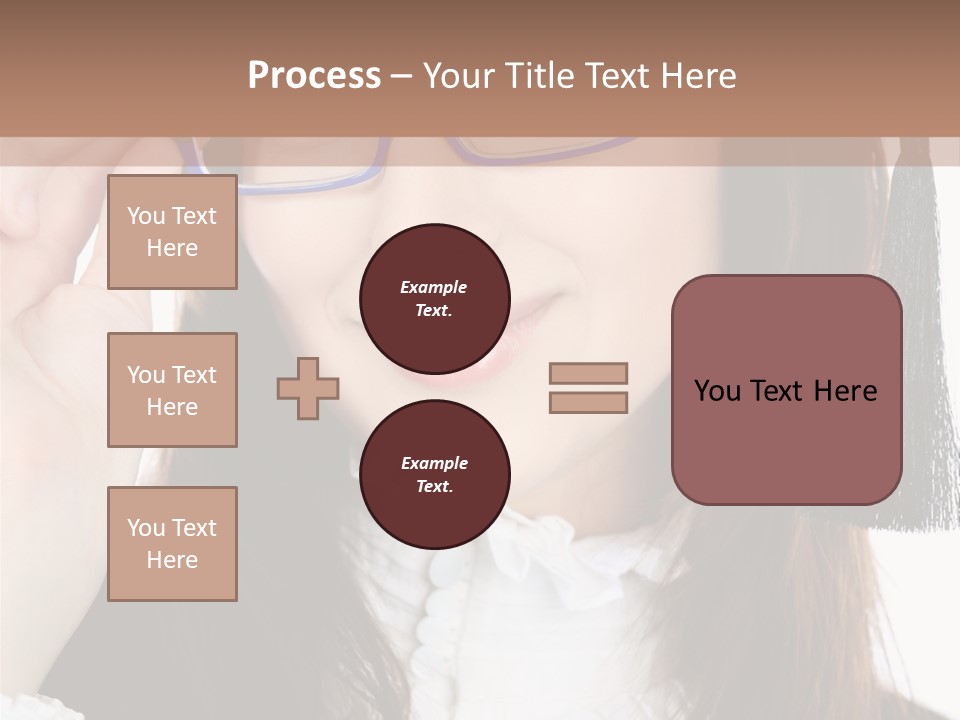 Process – Your Title Text Here

You Text Here

You Text Here

You Text Here

Example Text.

Example Text.

You Text Here